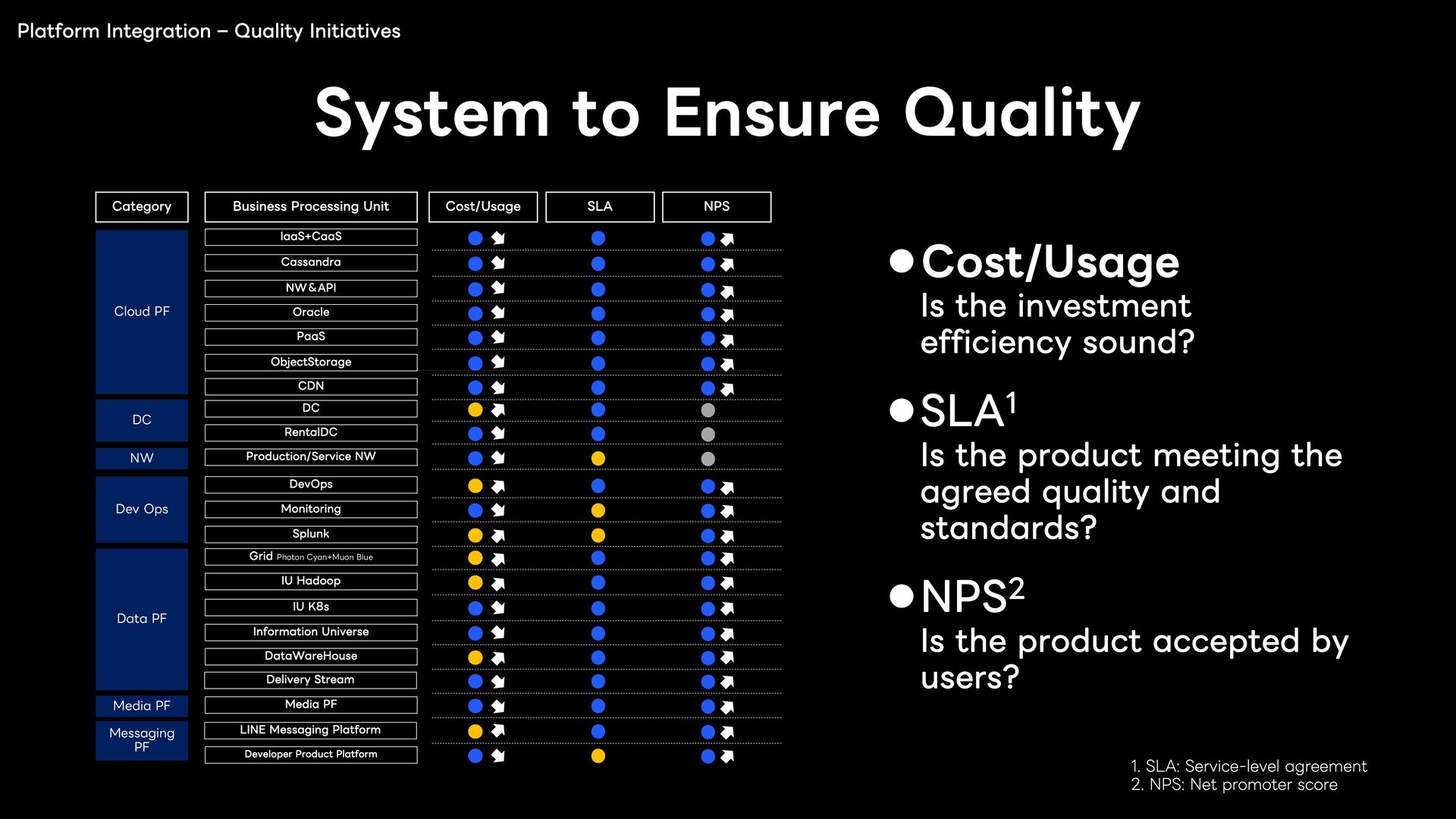 Platform Integration – Quality Initiatives

System to Ensure Quality

| Category | Business Processing Unit | Cost/Usage | SLA | NPS |
|---|---|---|---|---|
| Cloud PF | IaaS+CaaS | | | |
| | Cassandra | | | |
| | NW&API | | | |
| | Oracle | | | |
| | PaaS | | | |
| | ObjectStorage | | | |
| | CDN | | | |
| DC | DC | | | |
| | RentalDC | | | |
| NW | Production/Service NW | | | |
| Dev Ops | DevOps | | | |
| | Monitoring | | | |
| | Splunk | | | |
| Data PF | Grid Photon Cyan+Muon Blue | | | |
| | IU Hadoop | | | |
| | IU K8s | | | |
| | Information Universe | | | |
| | DataWareHouse | | | |
| | Delivery Stream | | | |
| Media PF | Media PF | | | |
| Messaging PF | LINE Messaging Platform | | | |
| | Developer Product Platform | | | |

● Cost/Usage
Is the investment efficiency sound?

● SLA$^1$
Is the product meeting the agreed quality and standards?

● NPS$^2$
Is the product accepted by users?

1. SLA: Service-level agreement
2. NPS: Net promoter score